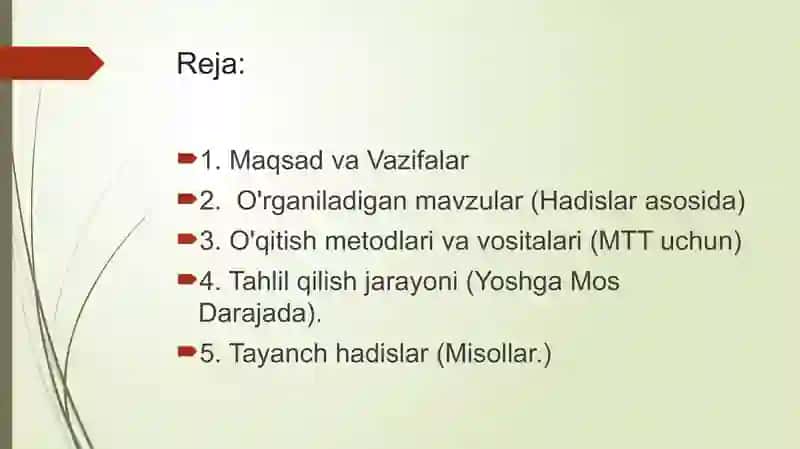 Reja:

1. Maqsad va Vazifalar
2. O'rganiladigan mavzular (Hadislar asosida)
3. O'qitish metodlari va vositalari (MTT uchun)
4. Tahlil qilish jarayoni (Yoshga Mos Darajada).
5. Tayanch hadislar (Misollar.)